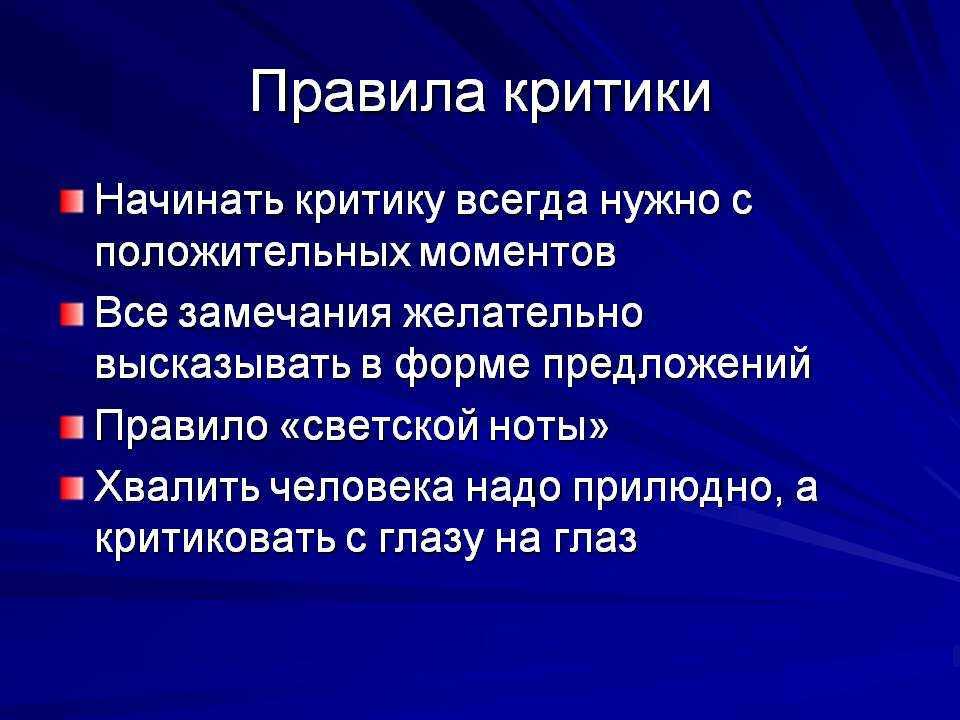 Правила критики

Начинать критику всегда нужно с положительных моментов

Все замечания желательно высказывать в форме предложений

Правило «светской ноты»

Хвалить человека надо прилюдно, а критиковать с глазу на глаз